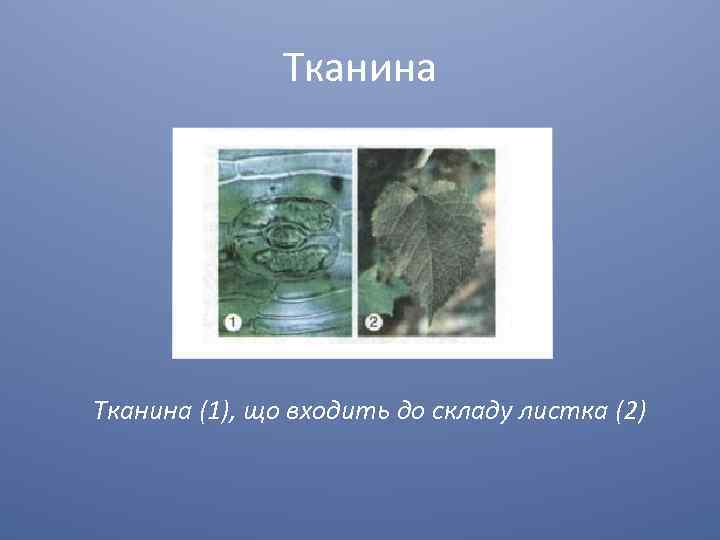 Тканина

1

2

Тканина (1), що входить до складу листка (2)